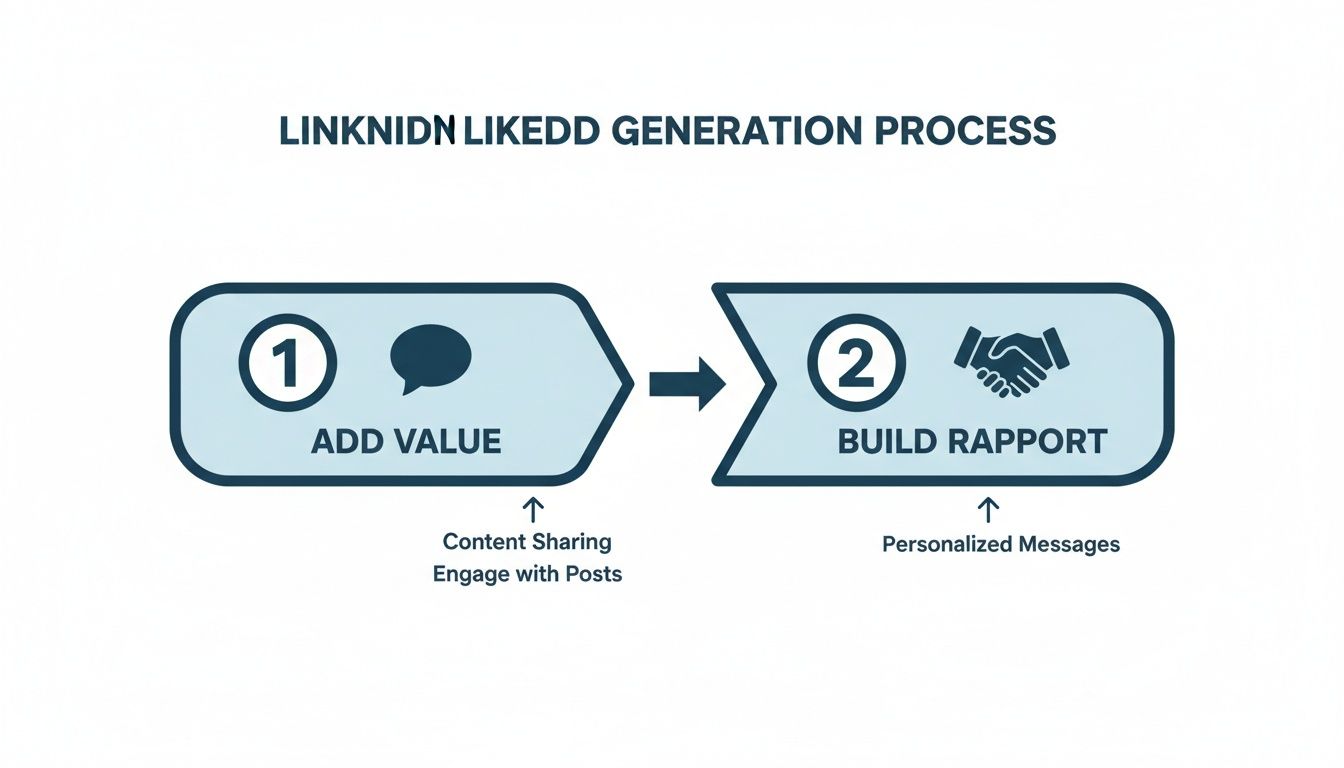 LINKNIDN LIKEDD GENERATION PROCESS

1

ADD VALUE

Content Sharing
Engage with Posts

2

BUILD RAPPORT

Personalized Messages